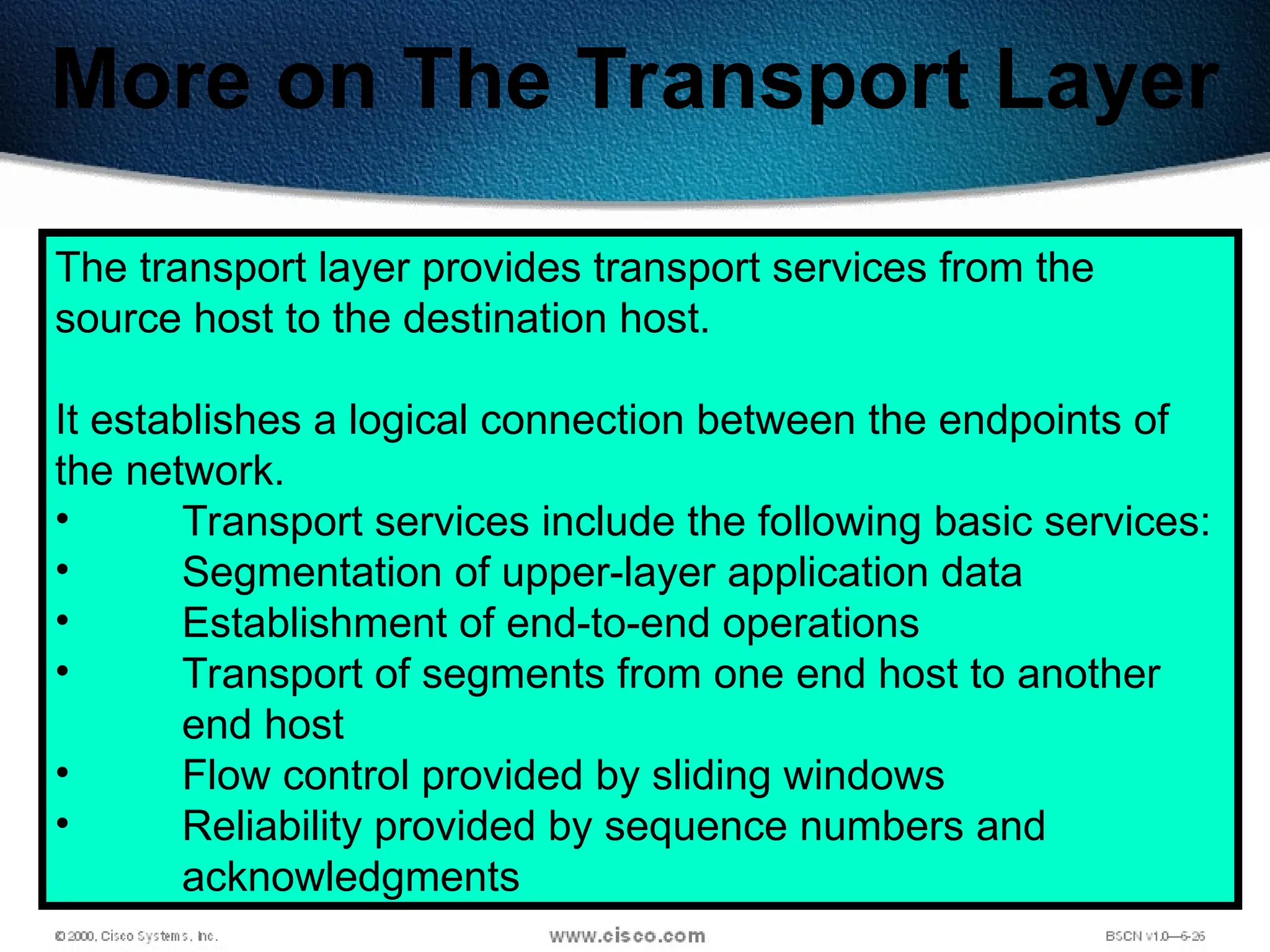 More on The Transport Layer

The transport layer provides transport services from the source host to the destination host.

It establishes a logical connection between the endpoints of the network.
• Transport services include the following basic services:
• Segmentation of upper-layer application data
• Establishment of end-to-end operations
• Transport of segments from one end host to another end host
• Flow control provided by sliding windows
• Reliability provided by sequence numbers and acknowledgments

© 2000, Cisco Systems, Inc. www.cisco.com BSCN v1.0—6-26